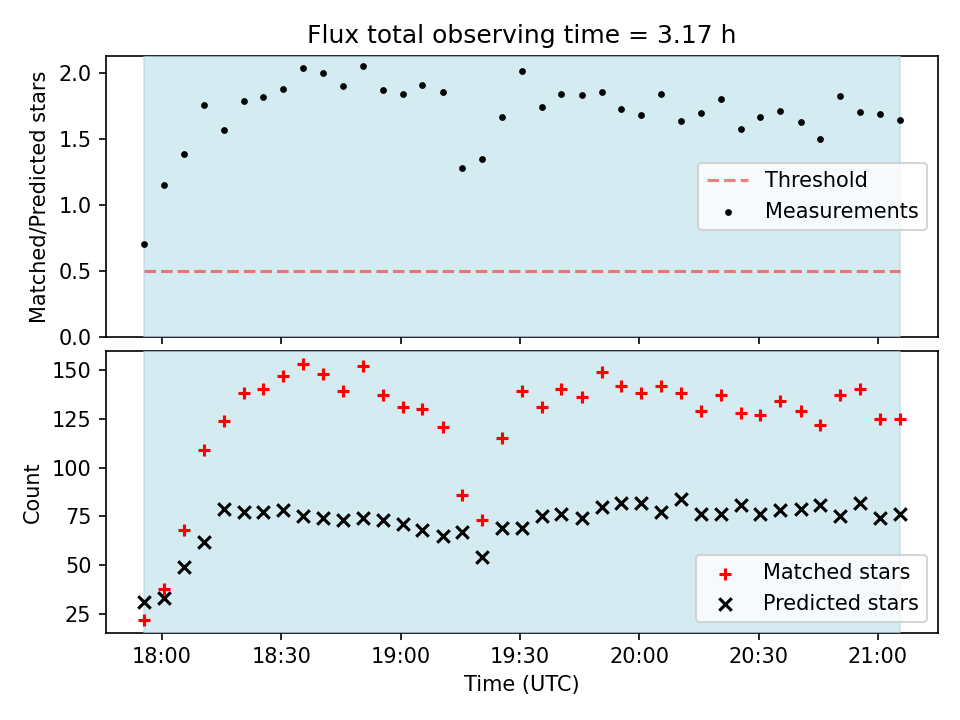 Flux total observing time = 3.17 h

Matched/Predicted stars

2.0
1.5
1.0
0.5
0.0

Threshold
Measurements

Count

150
125
100
75
50
25

Matched stars
Predicted stars

18:00
18:30
19:00
19:30
20:00
20:30
21:00

Time (UTC)